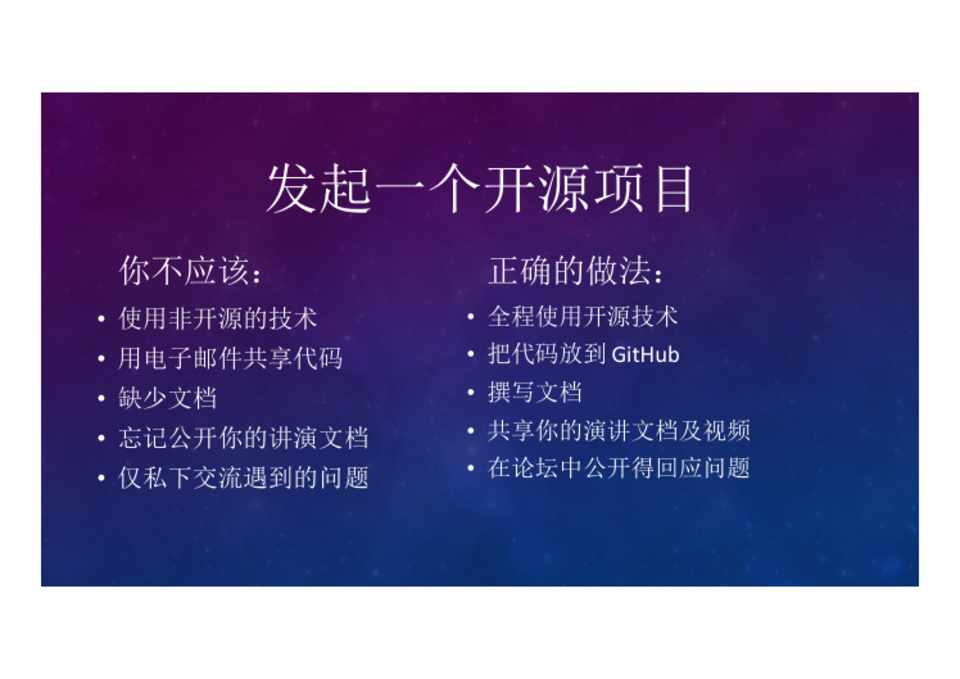 发起一个开源项目

你不应该：
• 使用非开源的技术
• 用电子邮件共享代码
• 缺少文档
• 忘记公开你的讲演文档
• 仅私下交流遇到的问题

正确的做法：
• 全程使用开源技术
• 把代码放到 GitHub
• 撰写文档
• 共享你的演讲文档及视频
• 在论坛中公开得回应问题